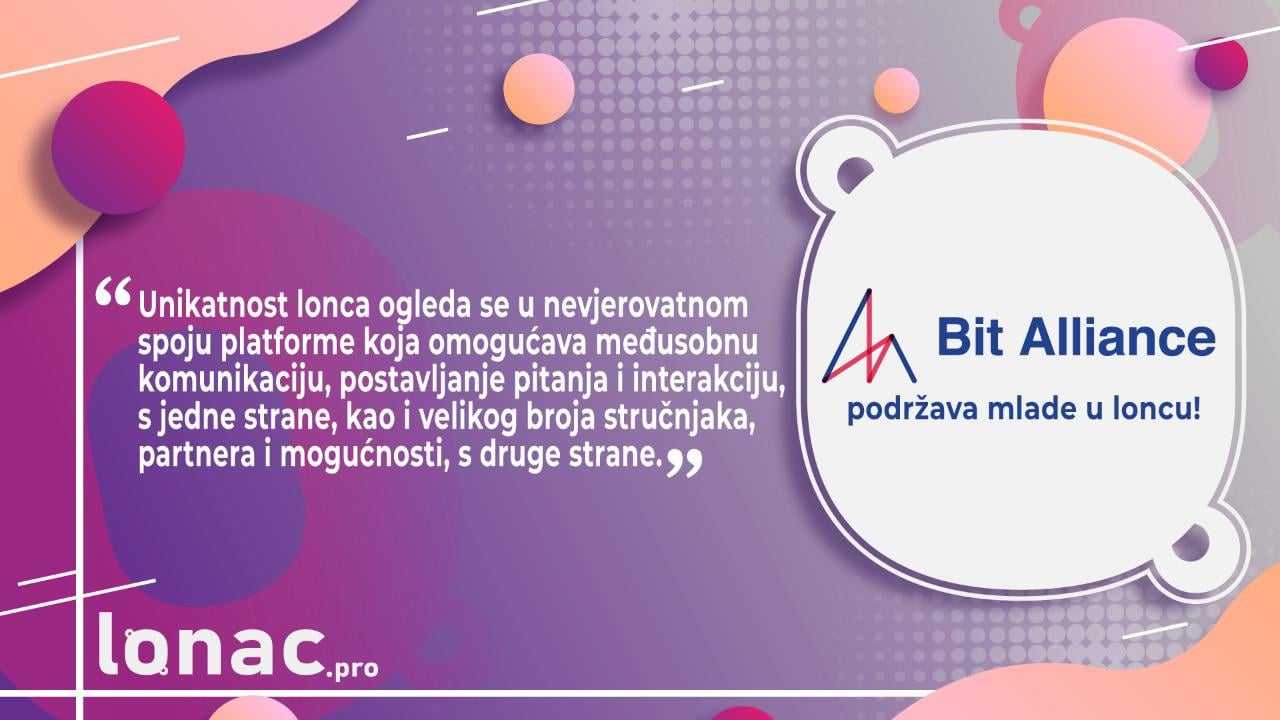 “Unikatnost lonca ogleda se u nevjerovatnom spoju platforme koja omogućava međusobnu komunikaciju, postavljanje pitanja i interakciju, s jedne strane, kao i velikog broja stručnjaka, partnera i mogućnosti, s druge strane.”

Bit Alliance

podržava mlade u loncu!

lonac.pro